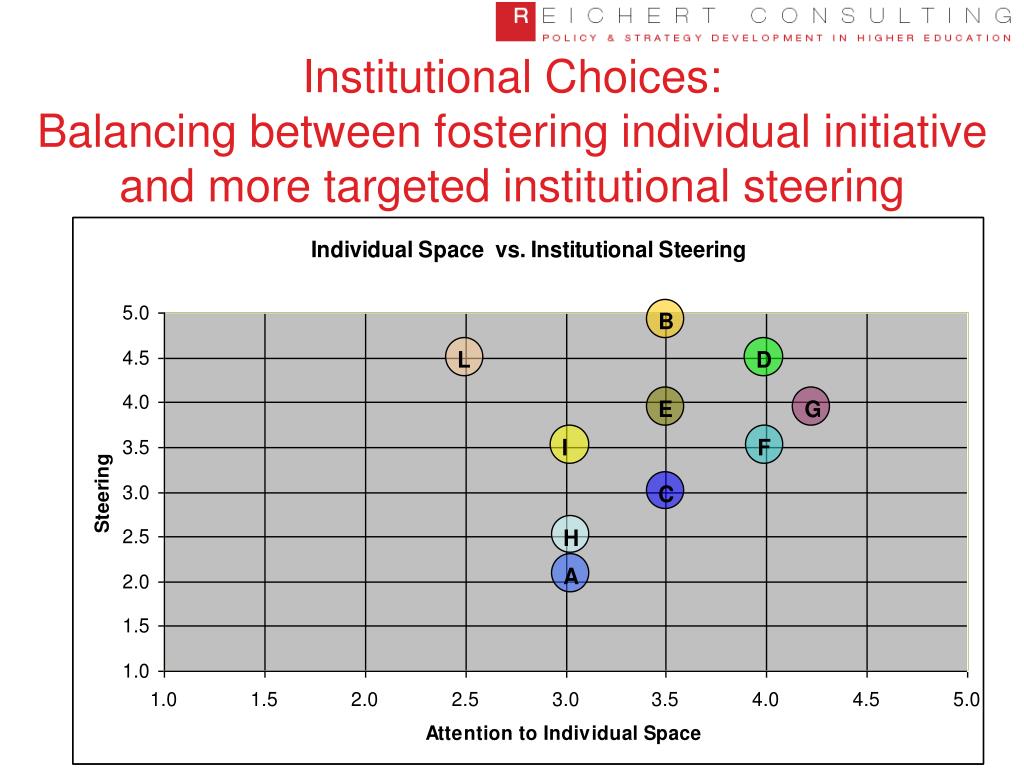 REICHERT CONSULTING
POLICY & STRATEGY DEVELOPMENT IN HIGHER EDUCATION

Institutional Choices:
Balancing between fostering individual initiative and more targeted institutional steering

Individual Space vs. Institutional Steering

Steering

5.0
4.5
4.0
3.5
3.0
2.5
2.0
1.5
1.0

B
L
D
E
G
I
F
C
H
A

1.0 1.5 2.0 2.5 3.0 3.5 4.0 4.5 5.0

Attention to Individual Space